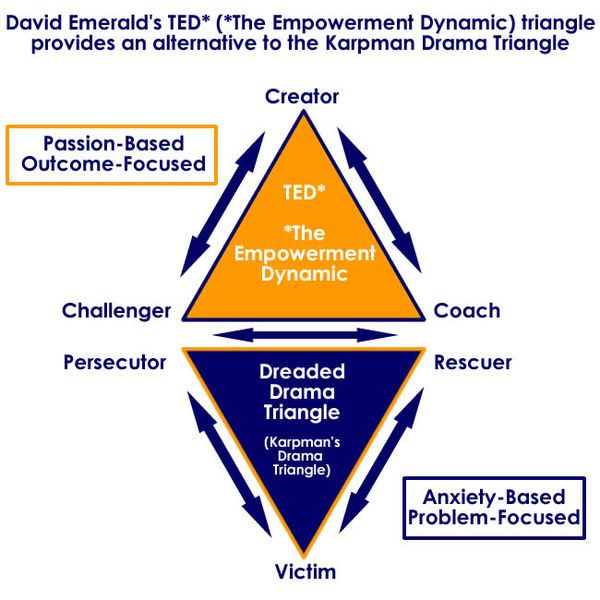 David Emerald's TED* (*The Empowerment Dynamic) triangle provides an alternative to the Karpman Drama Triangle

Creator

Passion-Based
Outcome-Focused

TED*

*The Empowerment Dynamic

Challenger

Coach

Persecutor

Rescuer

Dreaded Drama Triangle

(Karpman's Drama Triangle)

Anxiety-Based
Problem-Focused

Victim